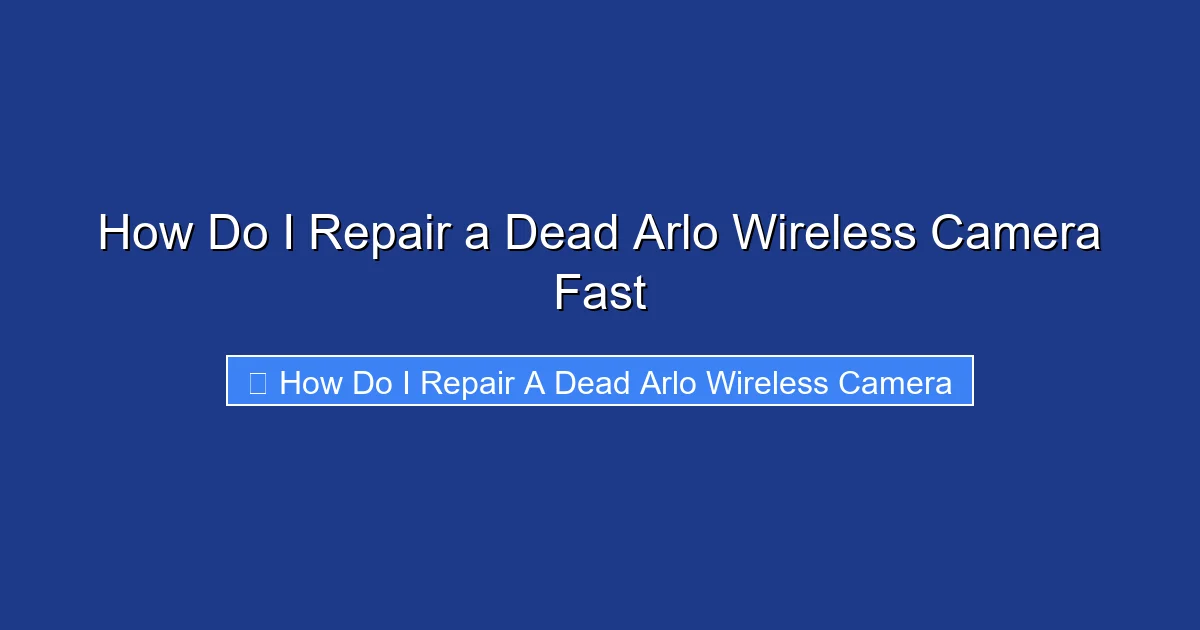 How Do I Repair a Dead Arlo Wireless Camera Fast

How Do I Repair A Dead Arlo Wireless Camera